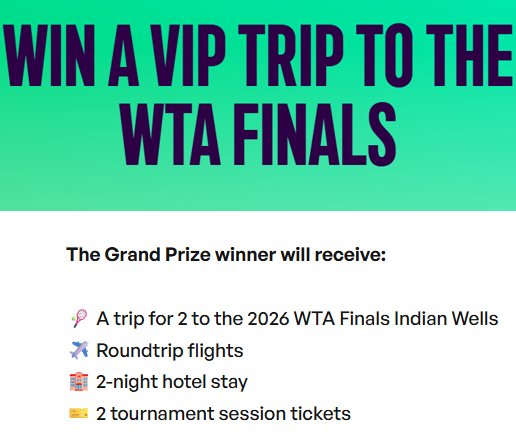 WIN A VIP TRIP TO THE WTA FINALS

The Grand Prize winner will receive:

🎾 A trip for 2 to the 2026 WTA Finals Indian Wells
✈️ Roundtrip flights
🏨 2-night hotel stay
🎫 2 tournament session tickets